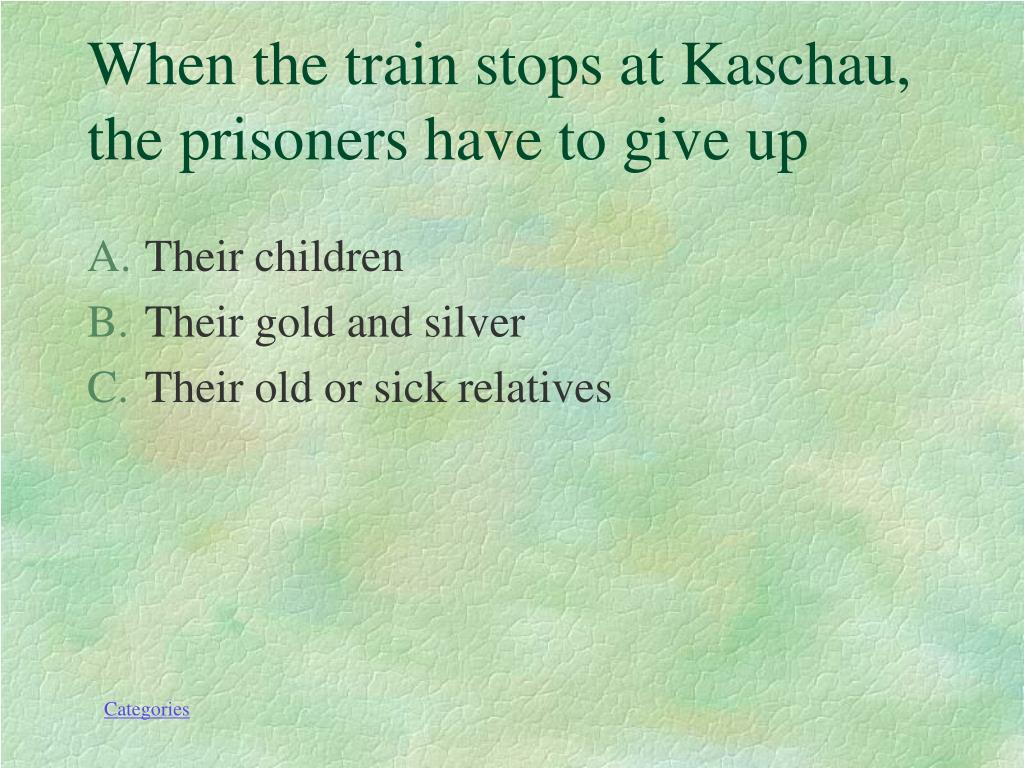 When the train stops at Kaschau, the prisoners have to give up

A. Their children
B. Their gold and silver
C. Their old or sick relatives

Categories